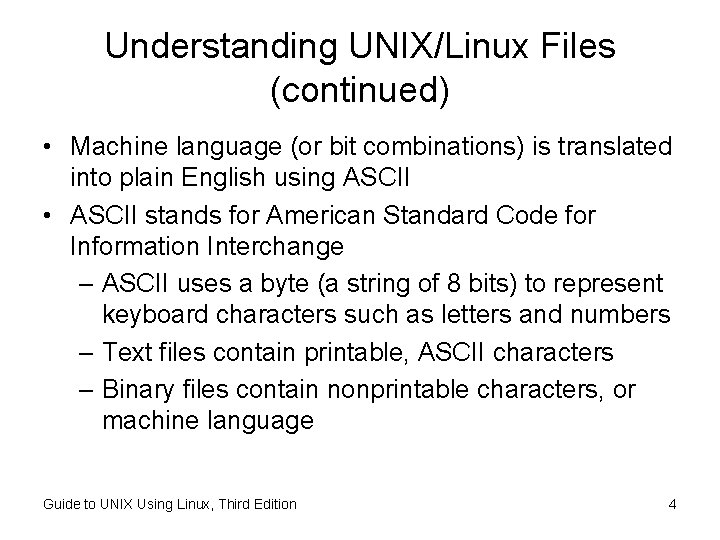 Understanding UNIX/Linux Files (continued)

• Machine language (or bit combinations) is translated into plain English using ASCII
• ASCII stands for American Standard Code for Information Interchange
– ASCII uses a byte (a string of 8 bits) to represent keyboard characters such as letters and numbers
– Text files contain printable, ASCII characters
– Binary files contain nonprintable characters, or machine language

Guide to UNIX Using Linux, Third Edition

4